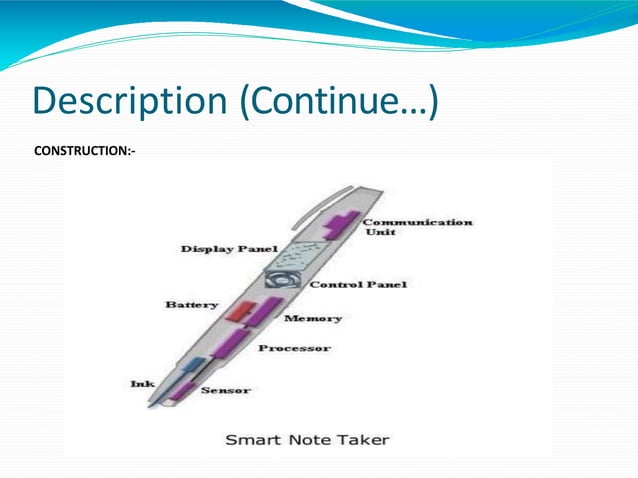 Description (Continue…)

CONSTRUCTION:-

Communication Unit

Display Panel

Control Panel

Battery

Memory

Processor

Ink

Sensor

Smart Note Taker